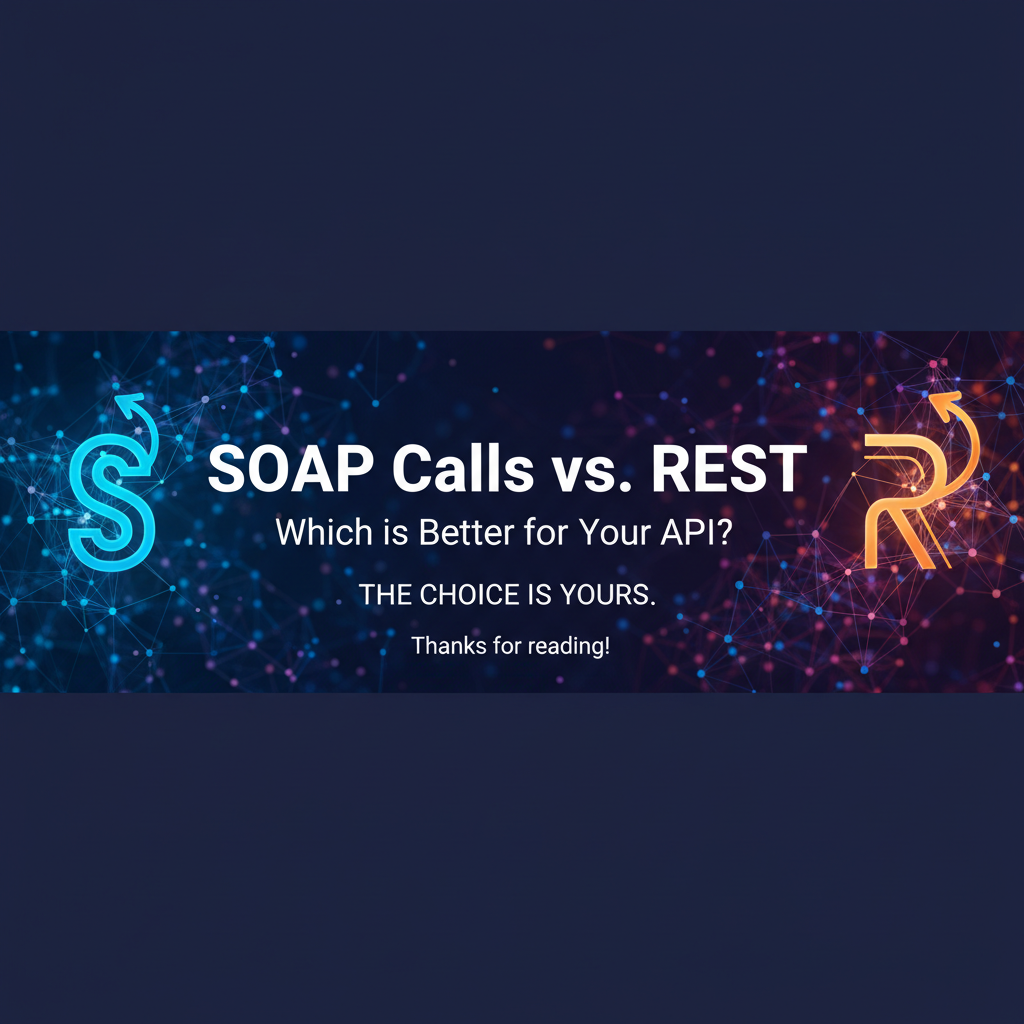 S

SOAP Calls vs. REST

Which is Better for Your API?

THE CHOICE IS YOURS.

Thanks for reading!

R